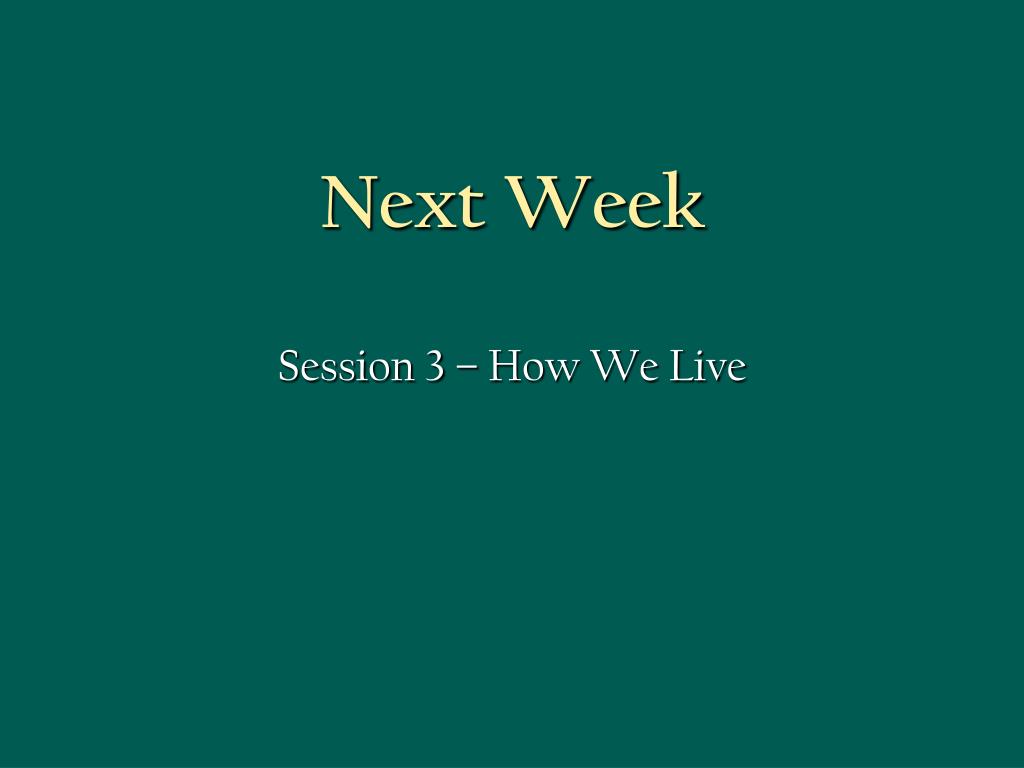 Next Week

Session 3 – How We Live